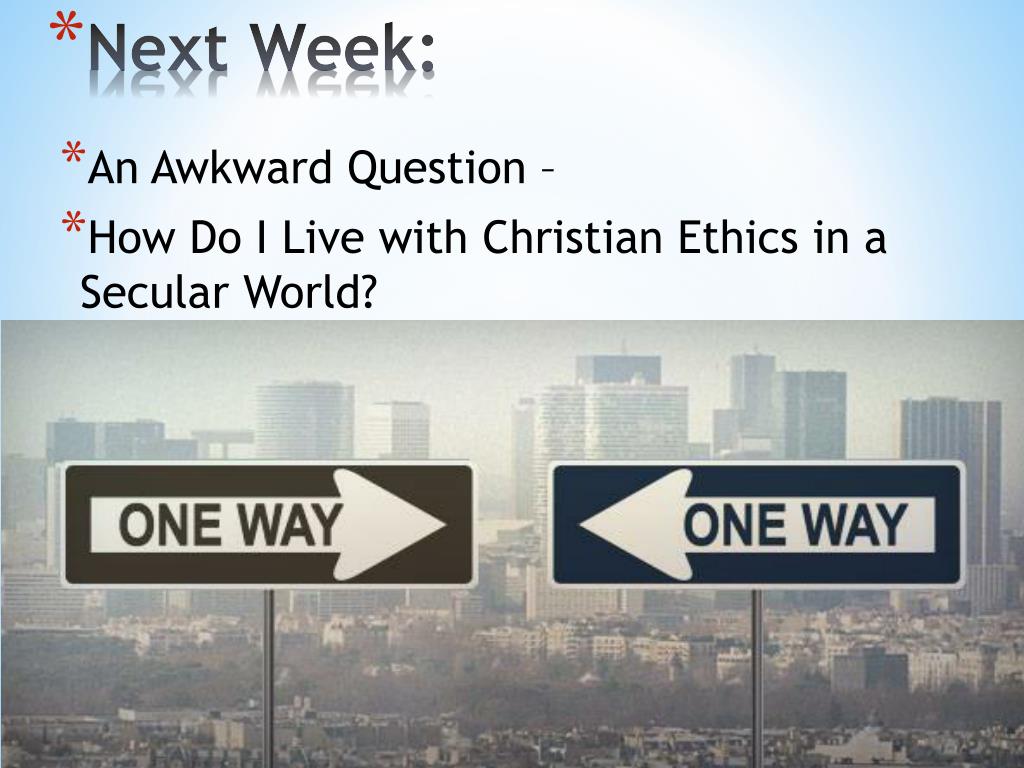 *Next Week:

*An Awkward Question –

*How Do I Live with Christian Ethics in a Secular World?

ONE WAY

ONE WAY